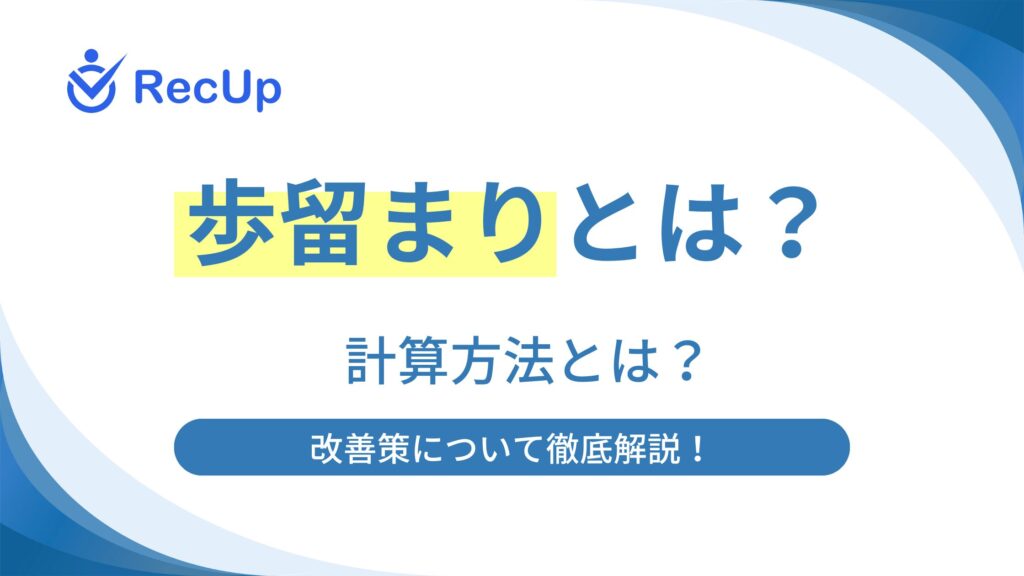 RecUp

歩留まりとは？

計算方法とは？

改善策について徹底解説！